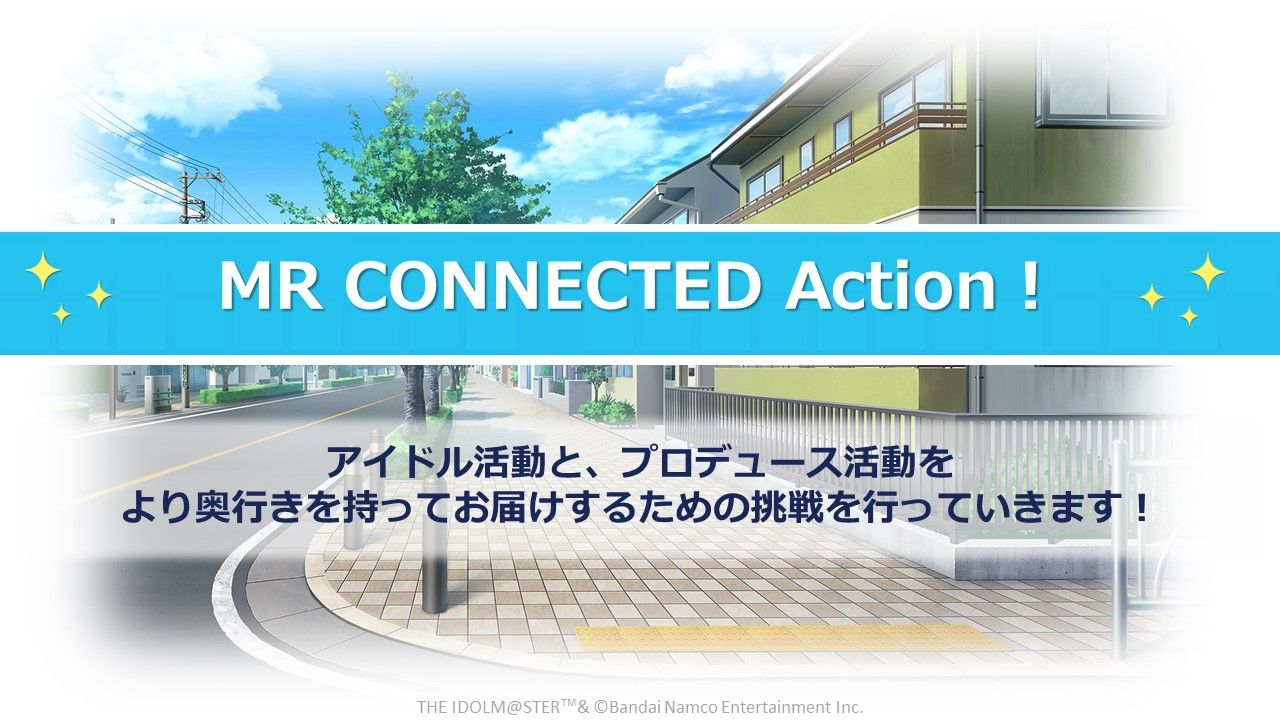 MR CONNECTED Action！

アイドル活動と、プロデュース活動を
より奥行きを持ってお届けするための挑戦を行っていきます！

THE IDOLM@STER™& ©Bandai Namco Entertainment Inc.